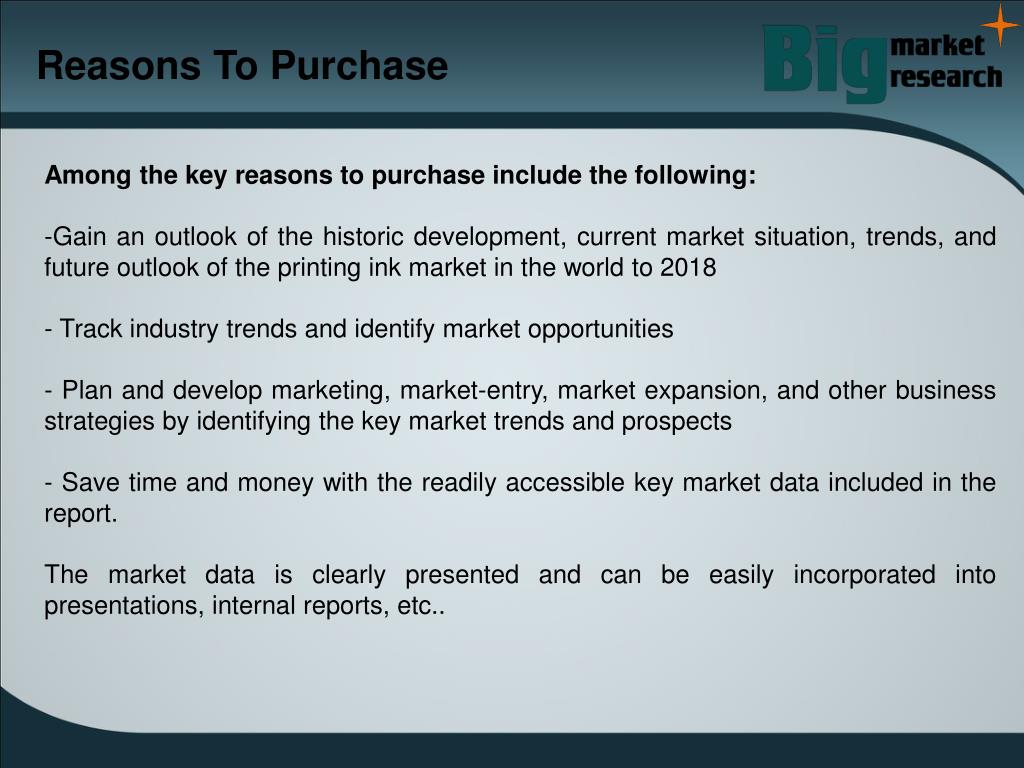 Reasons To Purchase

Big market research

Among the key reasons to purchase include the following:

-Gain an outlook of the historic development, current market situation, trends, and future outlook of the printing ink market in the world to 2018

- Track industry trends and identify market opportunities

- Plan and develop marketing, market-entry, market expansion, and other business strategies by identifying the key market trends and prospects

- Save time and money with the readily accessible key market data included in the report.

The market data is clearly presented and can be easily incorporated into presentations, internal reports, etc..